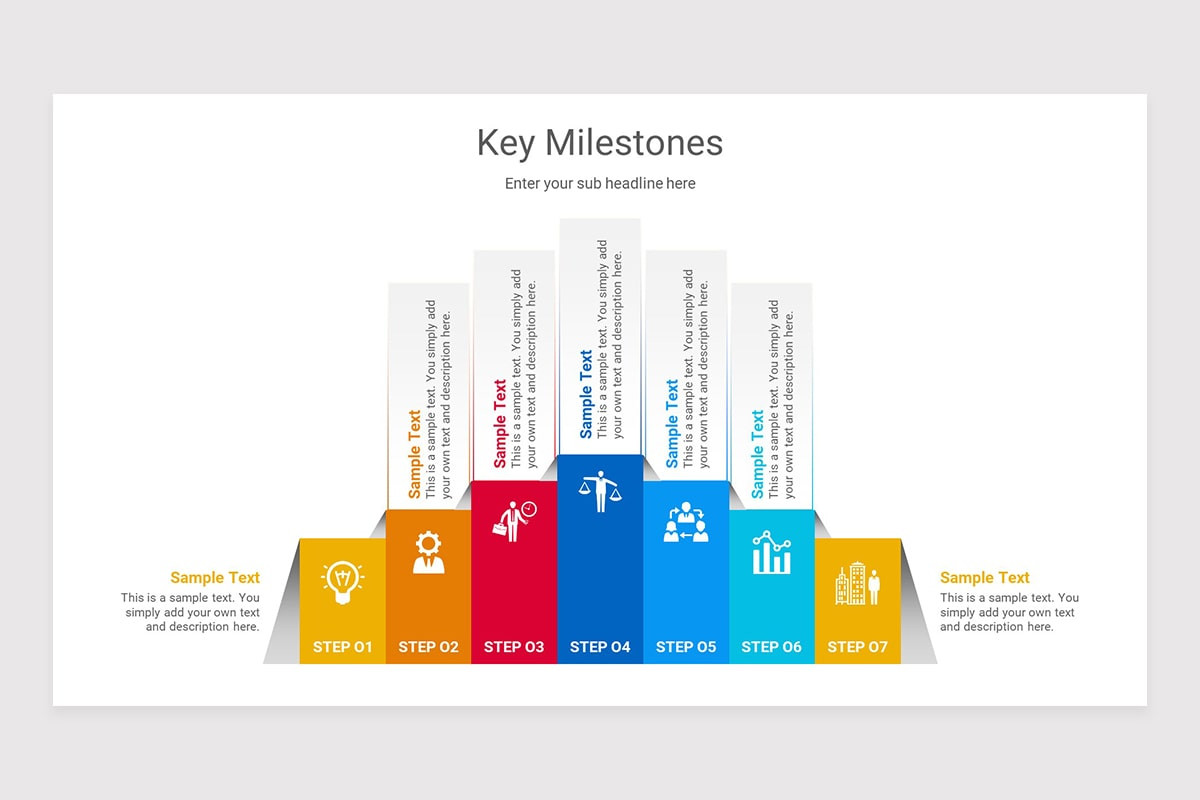 Key Milestones

Enter your sub headline here

Sample Text
This is a sample text. You simply add your own text and description here.

Sample Text
This is a sample text. You simply add your own text and description here.

Sample Text
This is a sample text. You simply add your own text and description here.

Sample Text
This is a sample text. You simply add your own text and description here.

Sample Text
This is a sample text. You simply add your own text and description here.

Sample Text
This is a sample text. You simply add your own text and description here.

Sample Text
This is a sample text. You simply add your own text and description here.

STEP 01
STEP 02
STEP 03
STEP 04
STEP 05
STEP 06
STEP 07